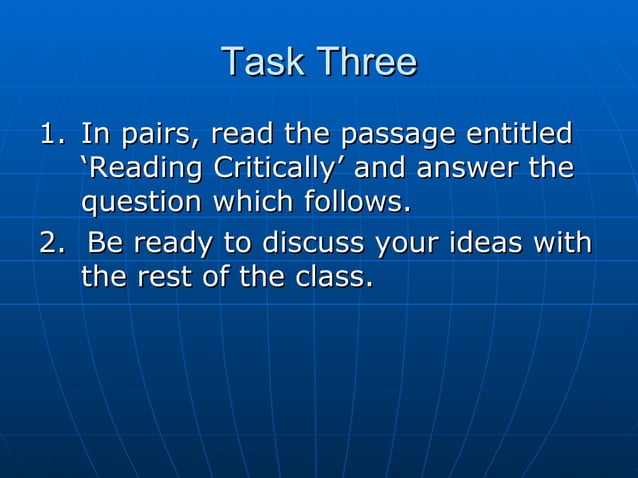 Task Three

1. In pairs, read the passage entitled ‘Reading Critically’ and answer the question which follows.
2. Be ready to discuss your ideas with the rest of the class.